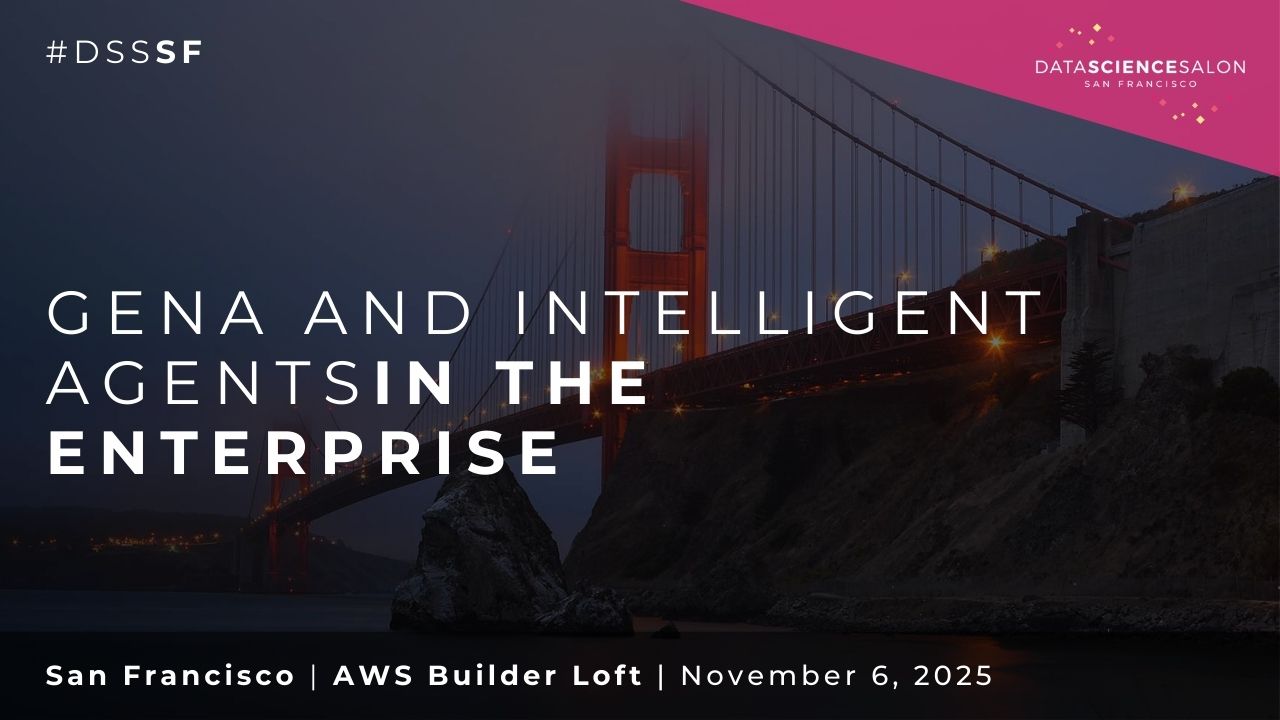 #DSSSF

DATASCIENCESALON
SAN FRANCISCO

GENA AND INTELLIGENT AGENTSIN THE ENTERPRISE

San Francisco | AWS Builder Loft | November 6, 2025